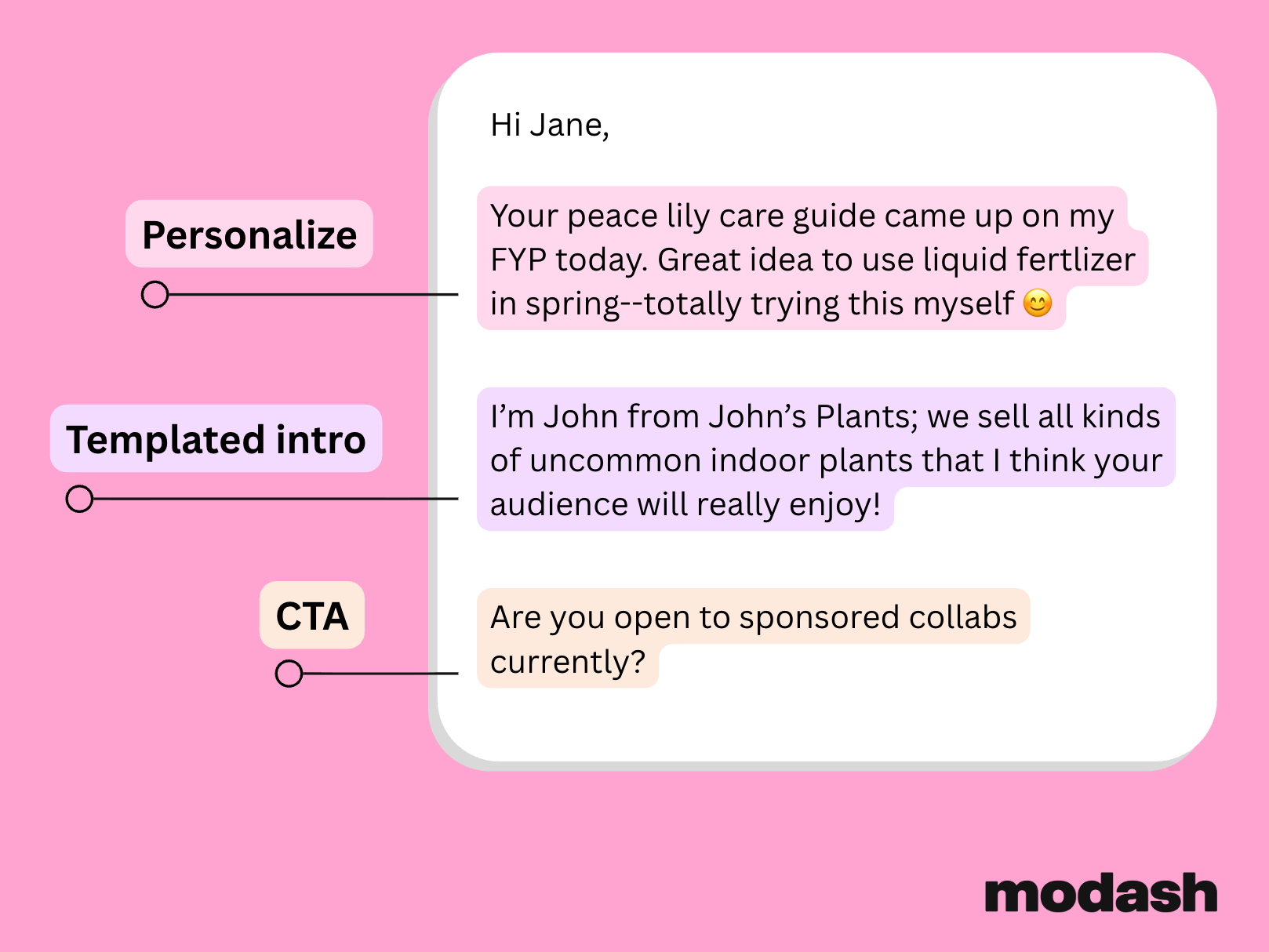 Personalize

Templated intro

CTA

Hi Jane,

Your peace lily care guide came up on my FYP today. Great idea to use liquid fertlizer in spring--totally trying this myself 😊

I'm John from John's Plants; we sell all kinds of uncommon indoor plants that I think your audience will really enjoy!

Are you open to sponsored collabs currently?

modash